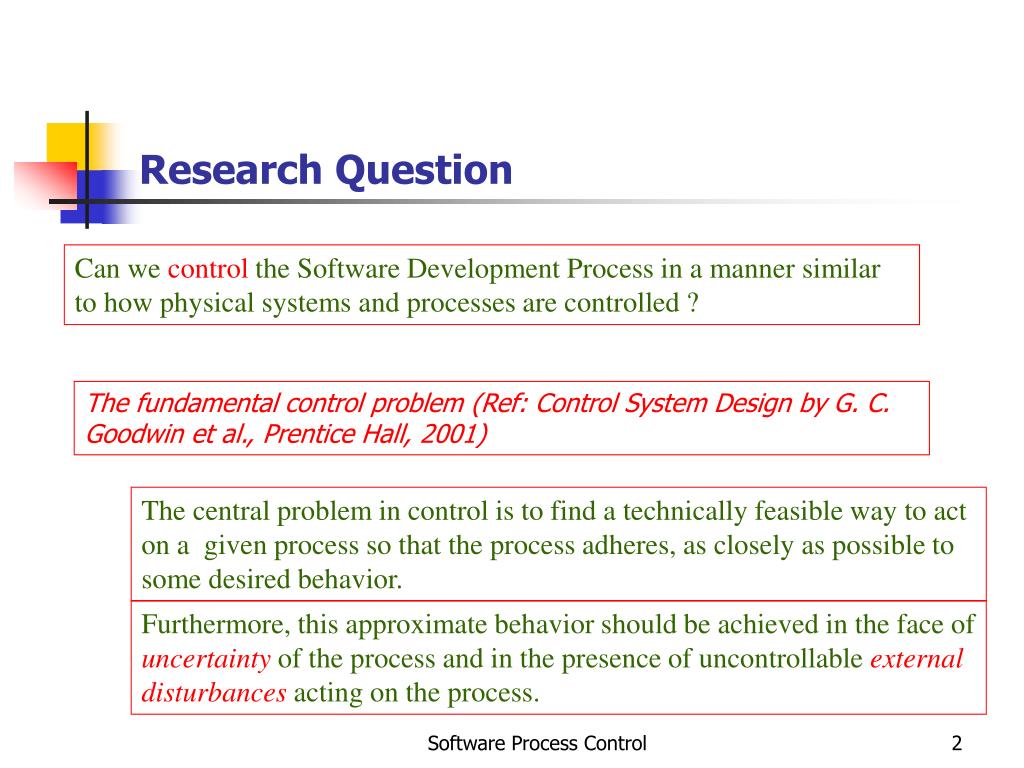 Research Question

Can we control the Software Development Process in a manner similar to how physical systems and processes are controlled ?

The fundamental control problem (Ref: Control System Design by G. C. Goodwin et al., Prentice Hall, 2001)

The central problem in control is to find a technically feasible way to act on a given process so that the process adheres, as closely as possible to some desired behavior.

Furthermore, this approximate behavior should be achieved in the face of uncertainty of the process and in the presence of uncontrollable external disturbances acting on the process.

Software Process Control

2